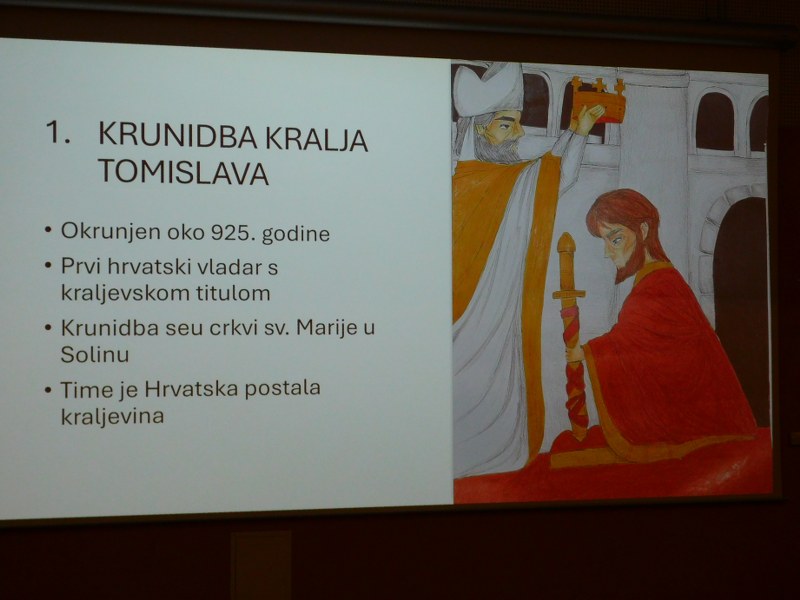 1. KRUNIDBA KRALJA TOMISLAVA

• Okrunjen oko 925. godine
• Prvi hrvatski vladar s kraljevskom titulom
• Krunidba seu crkvi sv. Marije u Solinu
• Time je Hrvatska postala kraljevina